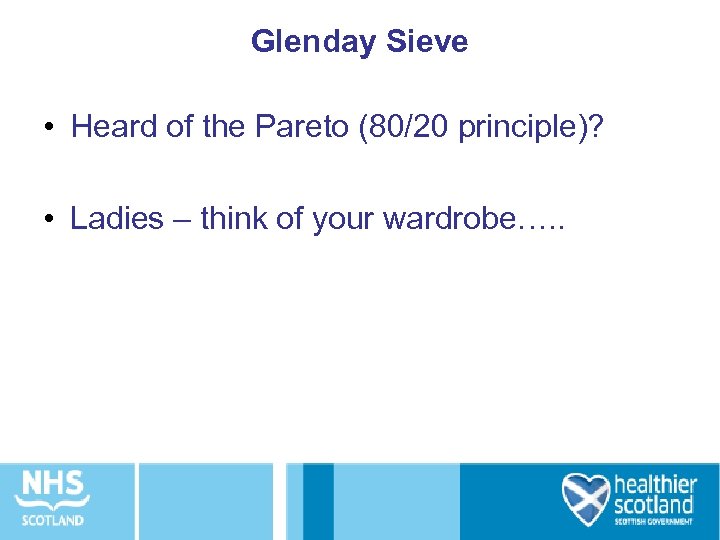 Glenday Sieve

• Heard of the Pareto (80/20 principle)?

• Ladies – think of your wardrobe…..

NHS
SCOTLAND

healthier
scotland
SCOTTISH GOVERNMENT